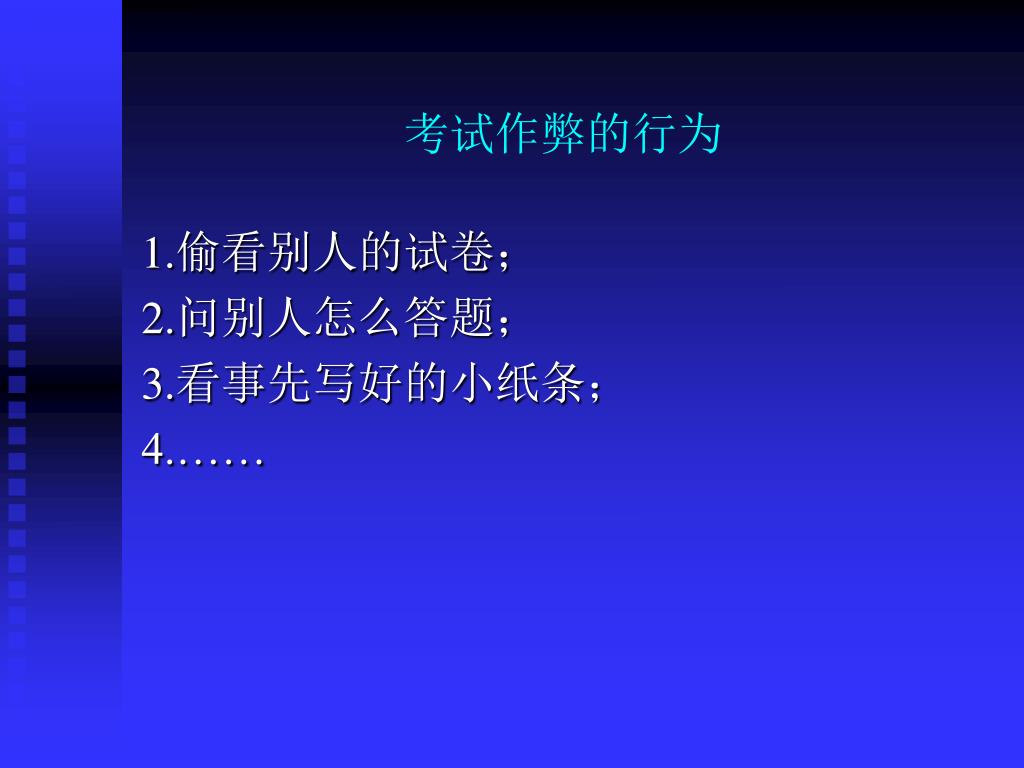 考试作弊的行为

1.偷看别人的试卷；
2.问别人怎么答题；
3.看事先写好的小纸条；
4.……